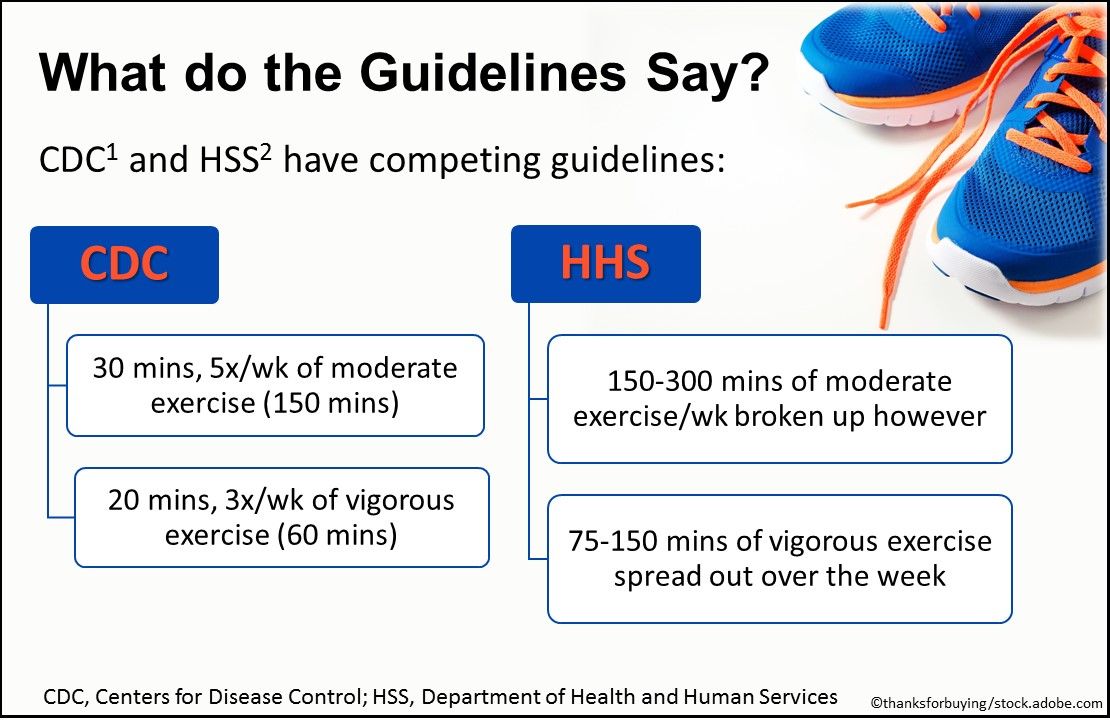 What do the Guidelines Say?

CDC$^1$ and HSS$^2$ have competing guidelines:

CDC

30 mins, 5x/wk of moderate exercise (150 mins)

20 mins, 3x/wk of vigorous exercise (60 mins)

HHS

150-300 mins of moderate exercise/wk broken up however

75-150 mins of vigorous exercise spread out over the week

CDC, Centers for Disease Control; HSS, Department of Health and Human Services

©thanksforbuying/stock.adobe.com